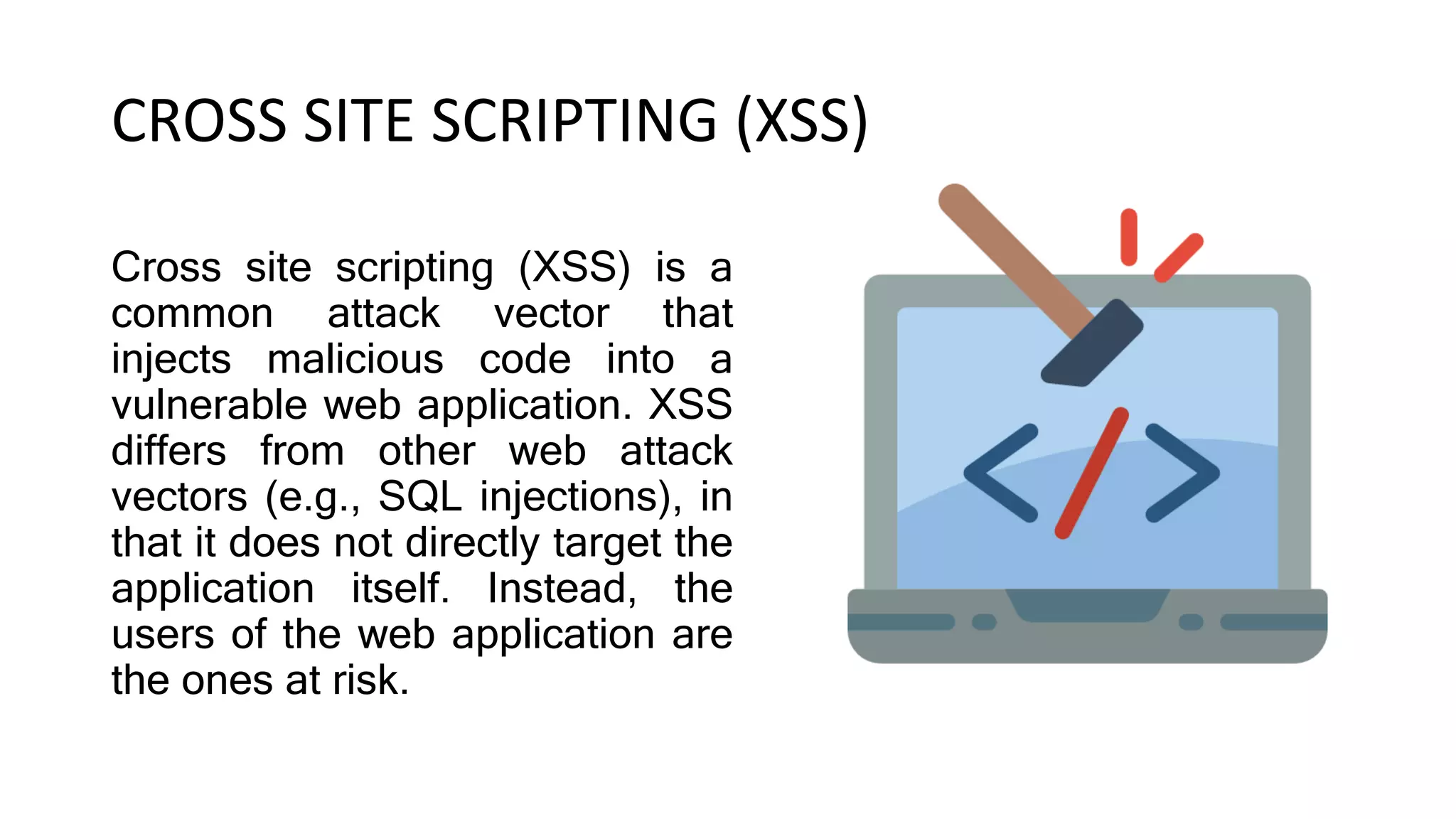 CROSS SITE SCRIPTING (XSS)

Cross site scripting (XSS) is a common attack vector that injects malicious code into a vulnerable web application. XSS differs from other web attack vectors (e.g., SQL injections), in that it does not directly target the application itself. Instead, the users of the web application are the ones at risk.